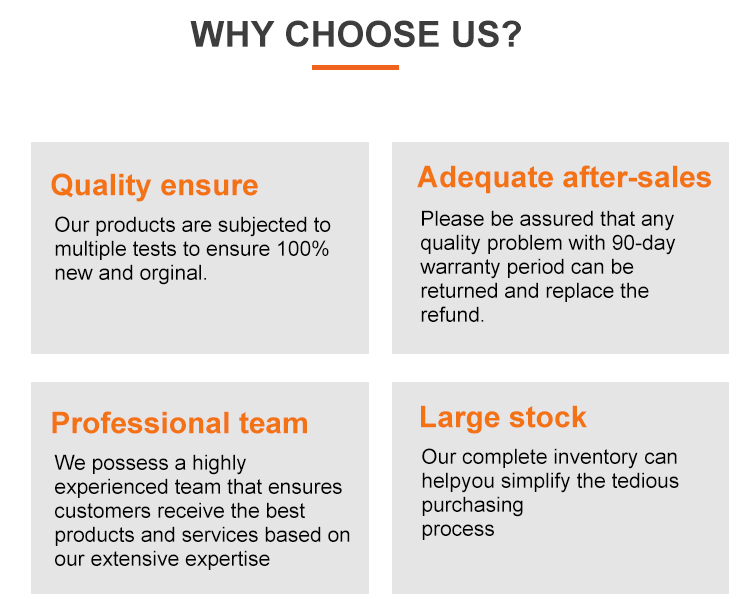 WHY CHOOSE US?

Quality ensure

Our products are subjected to multiple tests to ensure 100% new and orginal.

Adequate after-sales

Please be assured that any quality problem with 90-day warranty period can be returned and replace the refund.

Professional team

We possess a highly experienced team that ensures customers receive the best products and services based on our extensive expertise

Large stock

Our complete inventory can helpyou simplify the tedious purchasing process